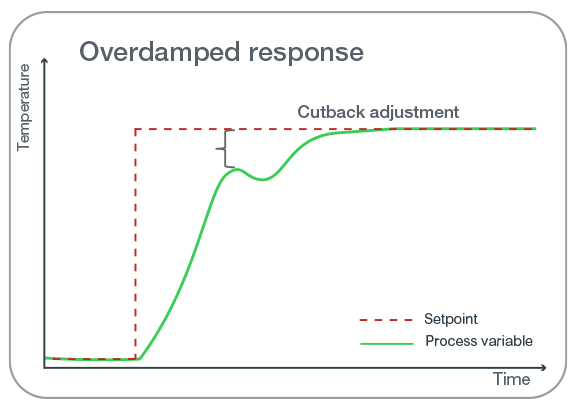 Overdamped response

Temperature

Cutback adjustment

Setpoint

Process variable

Time